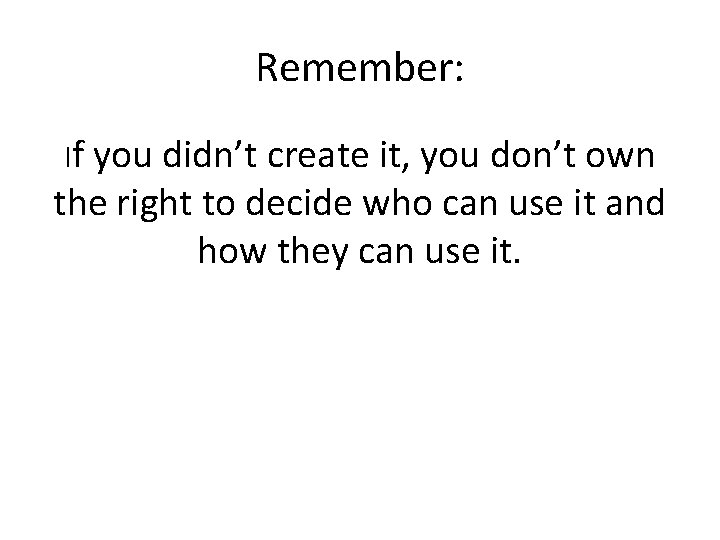 Remember:

If you didn’t create it, you don’t own the right to decide who can use it and how they can use it.